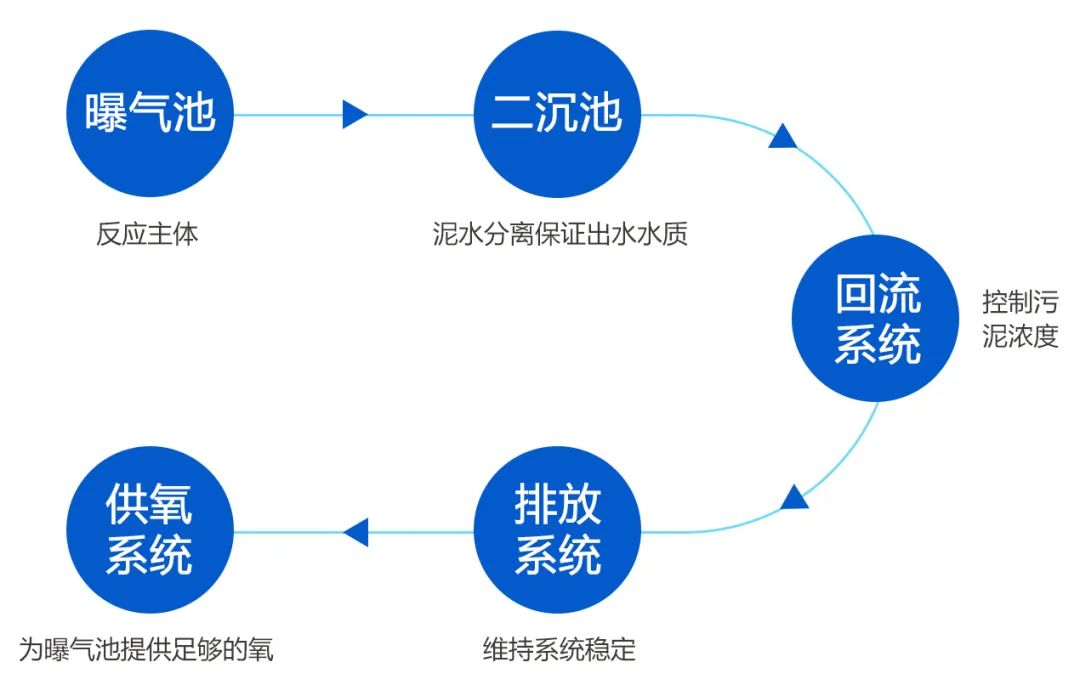 曝气池

反应主体

二沉池

泥水分离保证出水水质

回流系统

控制污泥浓度

排放系统

维持系统稳定

供氧系统

为曝气池提供足够的氧